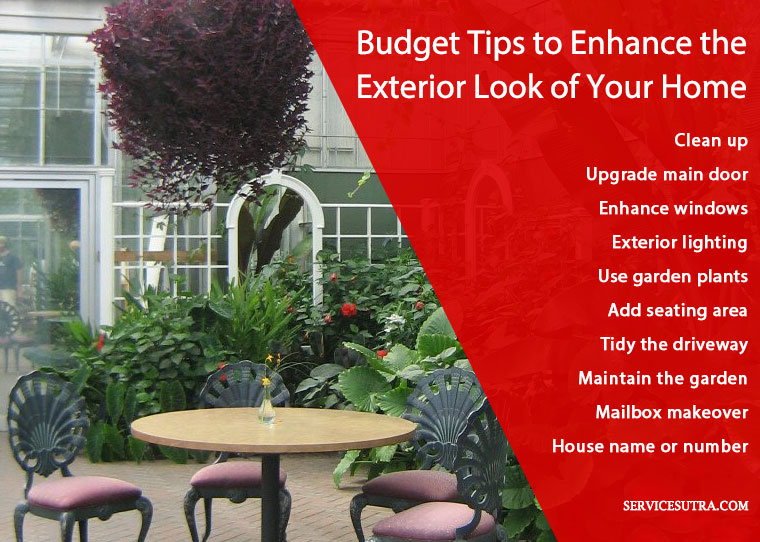 Budget Tips to Enhance the Exterior Look of Your Home

Clean up
Upgrade main door
Enhance windows
Exterior lighting
Use garden plants
Add seating area
Tidy the driveway
Maintain the garden
Mailbox makeover
House name or number

SERVICESUTRA.COM